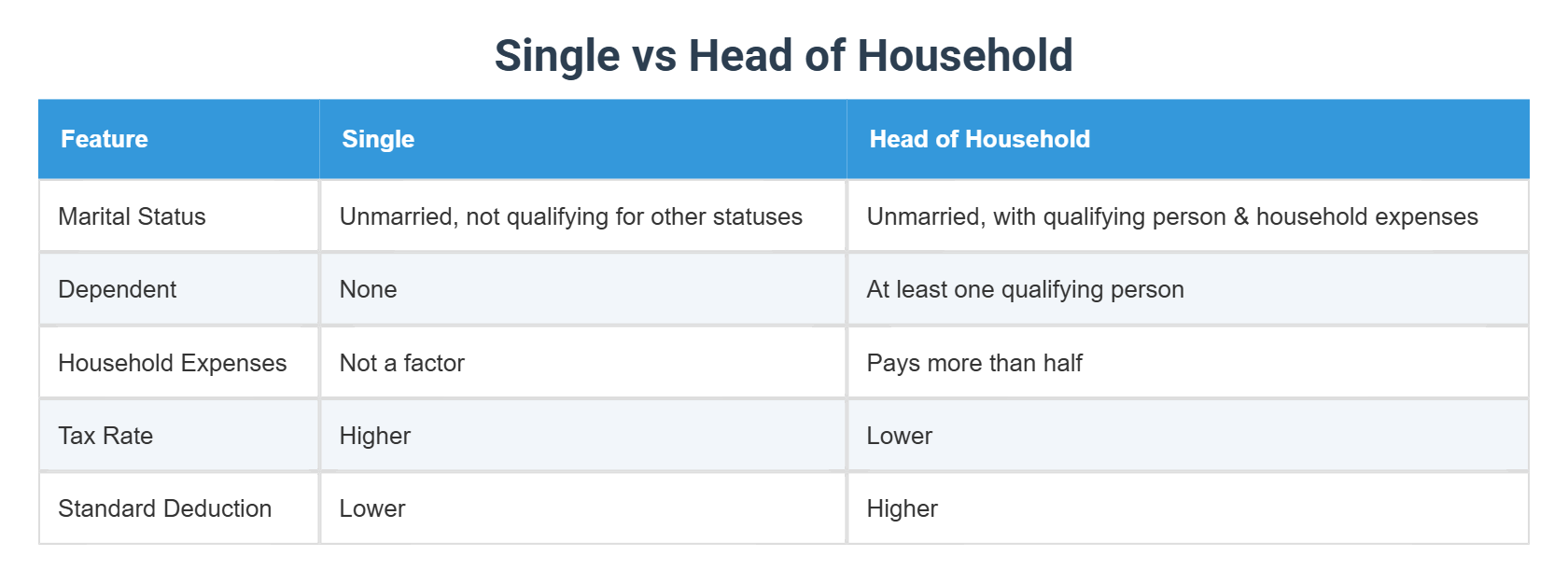 Single vs Head of Household

| Feature | Single | Head of Household |
|---|---|---|
| Marital Status | Unmarried, not qualifying for other statuses | Unmarried, with qualifying person & household expenses |
| Dependent | None | At least one qualifying person |
| Household Expenses | Not a factor | Pays more than half |
| Tax Rate | Higher | Lower |
| Standard Deduction | Lower | Higher |